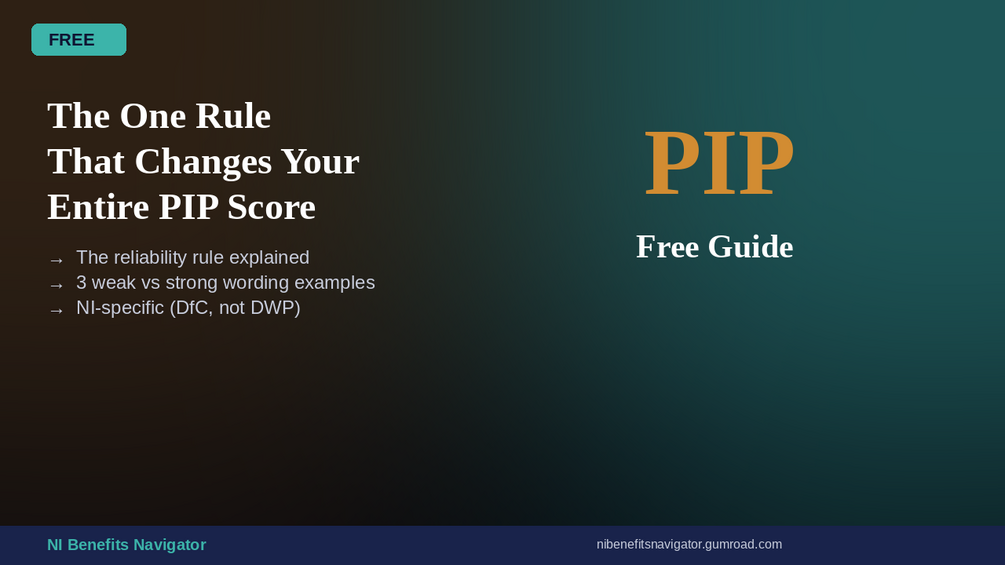 FREE

The One Rule That Changes Your Entire PIP Score

→ The reliability rule explained
→ 3 weak vs strong wording examples
→ NI-specific (DfC, not DWP)

PIP

Free Guide

NI Benefits Navigator

nibenefitsnavigator.gumroad.com